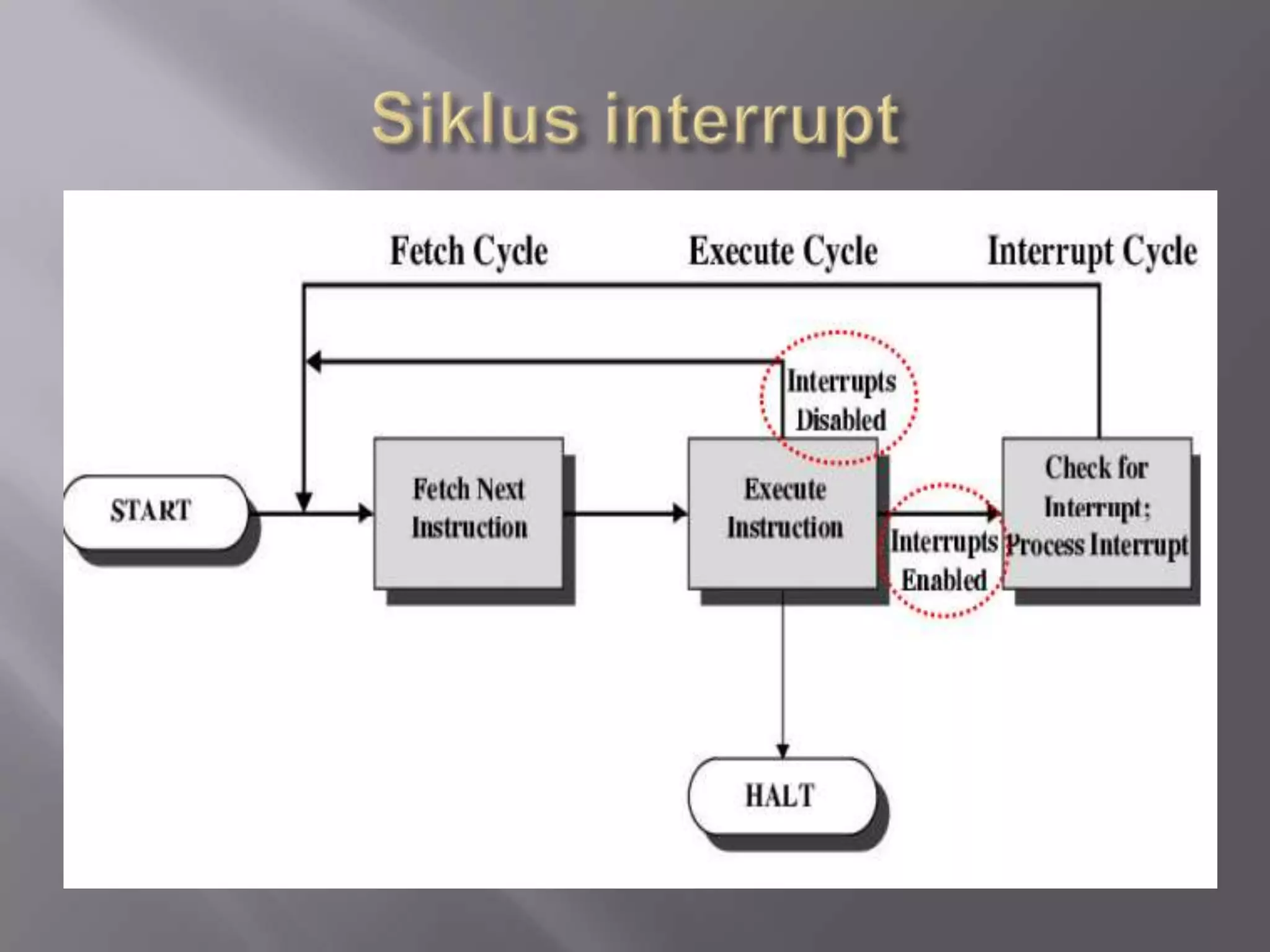 Siklus interrupt

Fetch Cycle

Execute Cycle

Interrupt Cycle

Interrupts Disabled

START

Fetch Next Instruction

Execute Instruction

Interrupts Enabled

Check for Interrupt; Process Interrupt

HALT